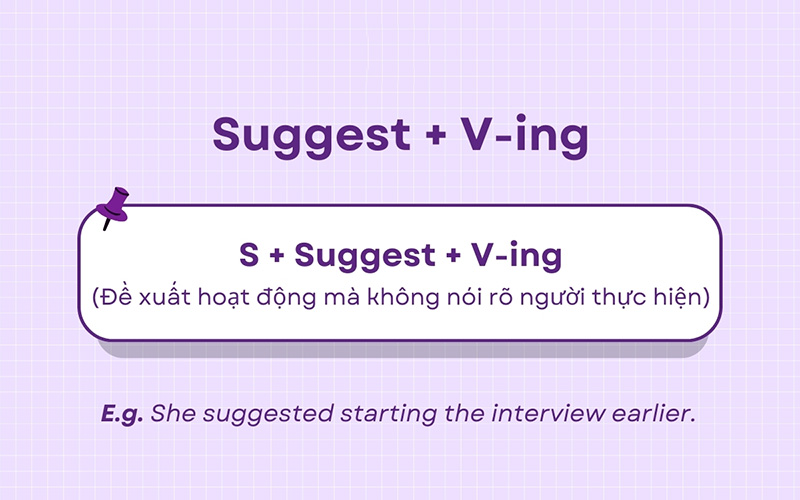 Suggest + V-ing

S + Suggest + V-ing
(Đề xuất hoạt động mà không nói rõ người thực hiện)

E.g. She suggested starting the interview earlier.